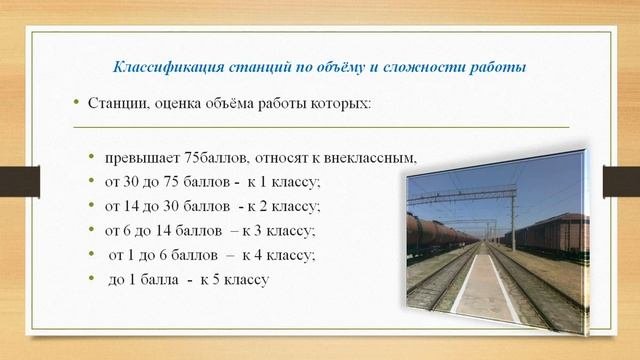 Классификация станций по объёму и сложности работы

• Станции, оценка объёма работы которых:

• превышает 75баллов, относят к внеклассным,
• от 30 до 75 баллов - к 1 классу;
• от 14 до 30 баллов - к 2 классу;
• от 6 до 14 баллов – к 3 классу;
• от 1 до 6 баллов – к 4 классу;
• до 1 балла - к 5 классу